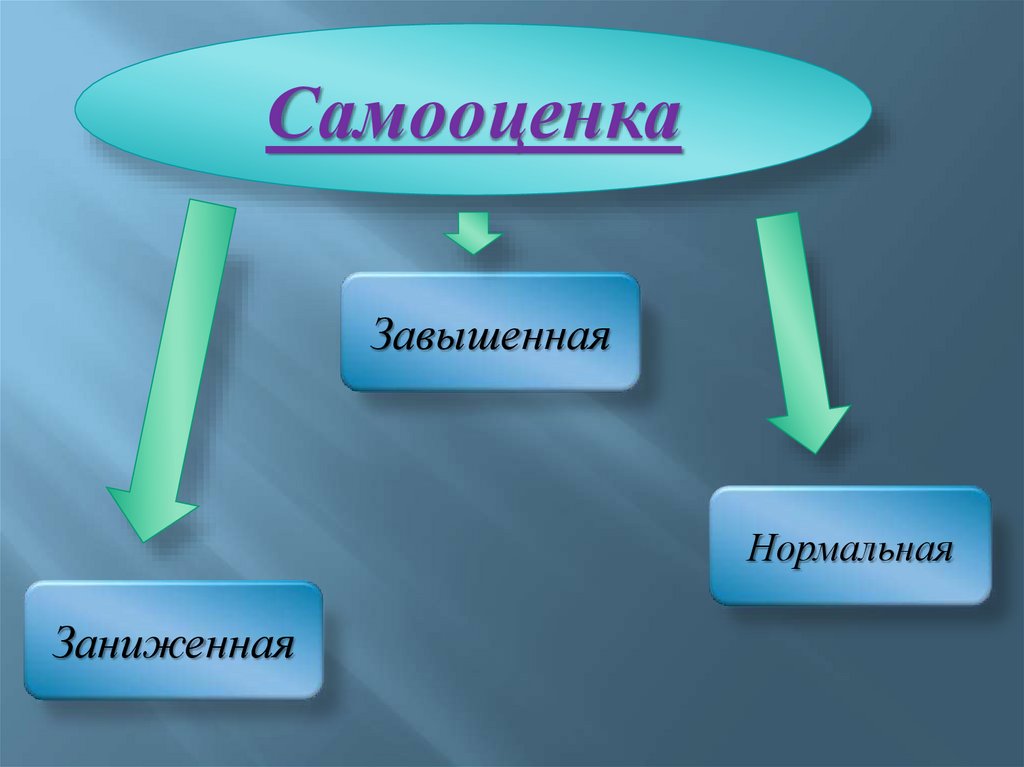 Самооценка

Завышенная

Нормальная

Заниженная